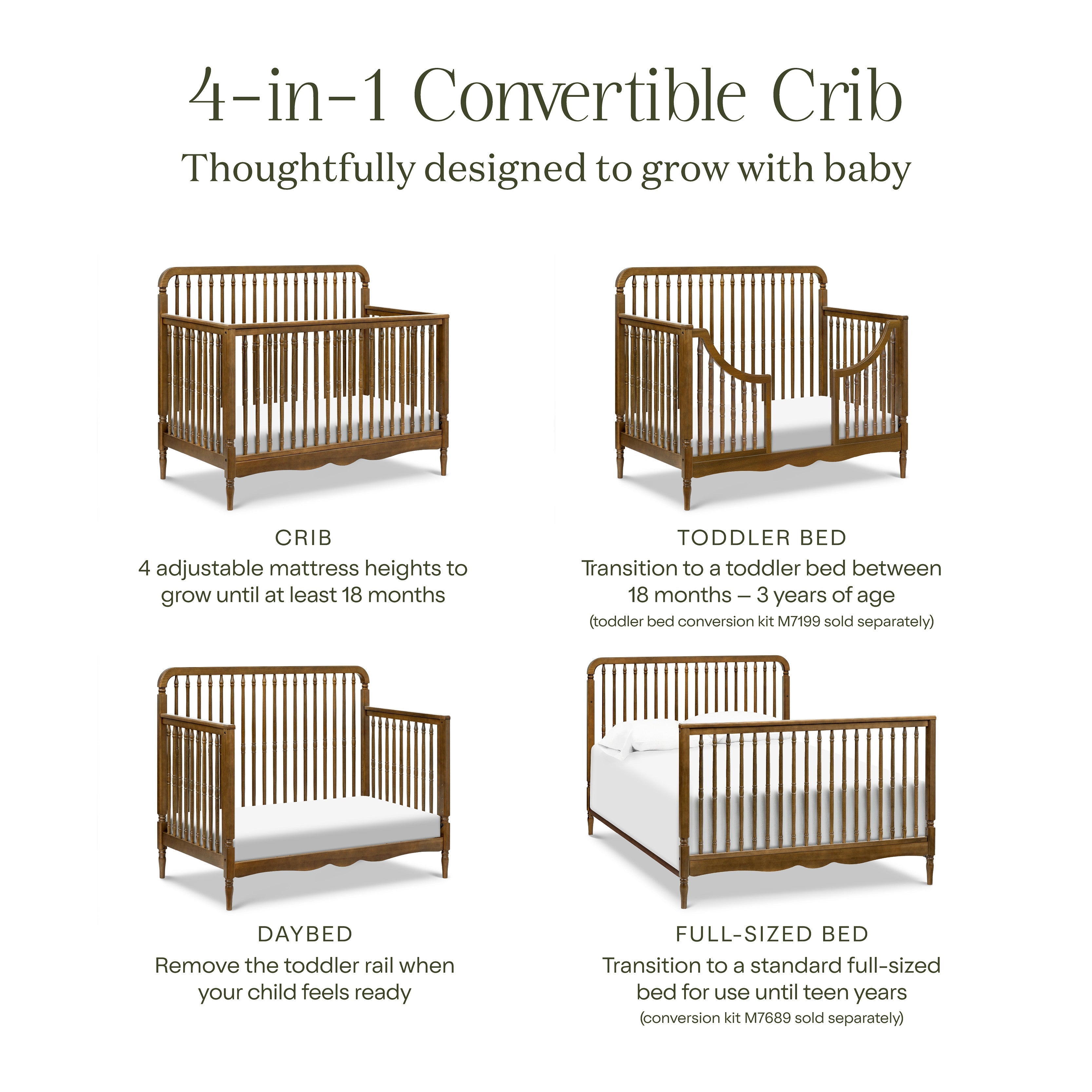 4-in-1 Convertible Crib
Thoughtfully designed to grow with baby

CRIB
4 adjustable mattress heights to grow until at least 18 months

TODDLER BED
Transition to a toddler bed between 18 months – 3 years of age
(toddler bed conversion kit M7199 sold separately)

DAYBED
Remove the toddler rail when your child feels ready

FULL-SIZED BED
Transition to a standard full-sized bed for use until teen years
(conversion kit M7689 sold separately)